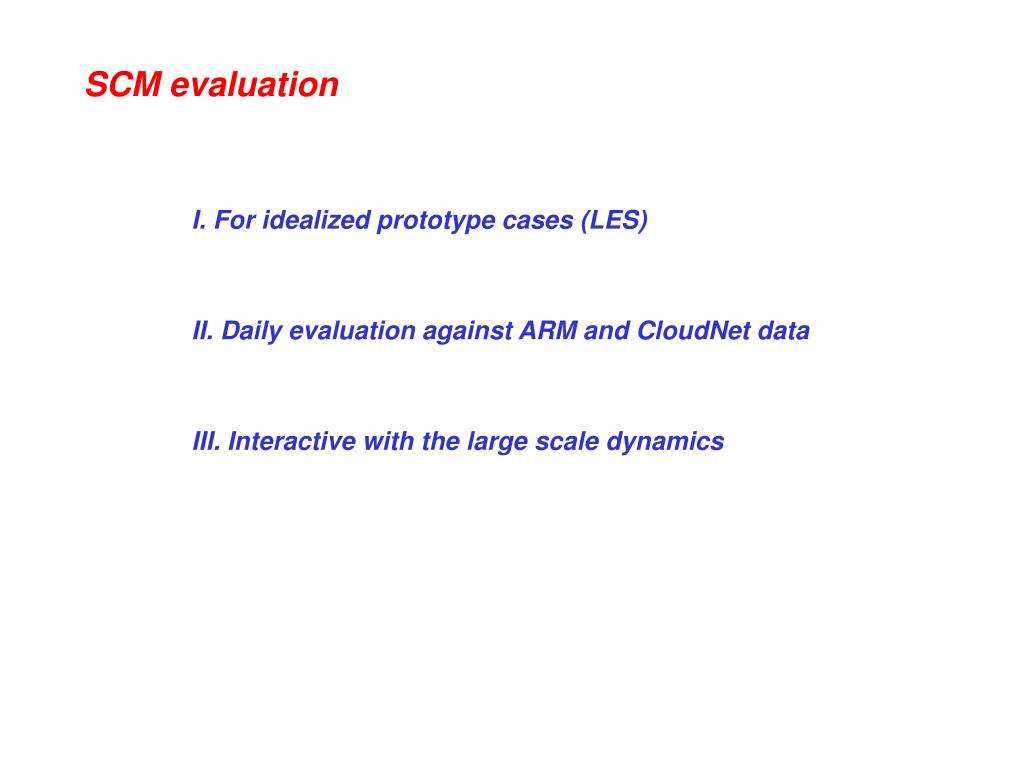 SCM evaluation

I. For idealized prototype cases (LES)

II. Daily evaluation against ARM and CloudNet data

III. Interactive with the large scale dynamics